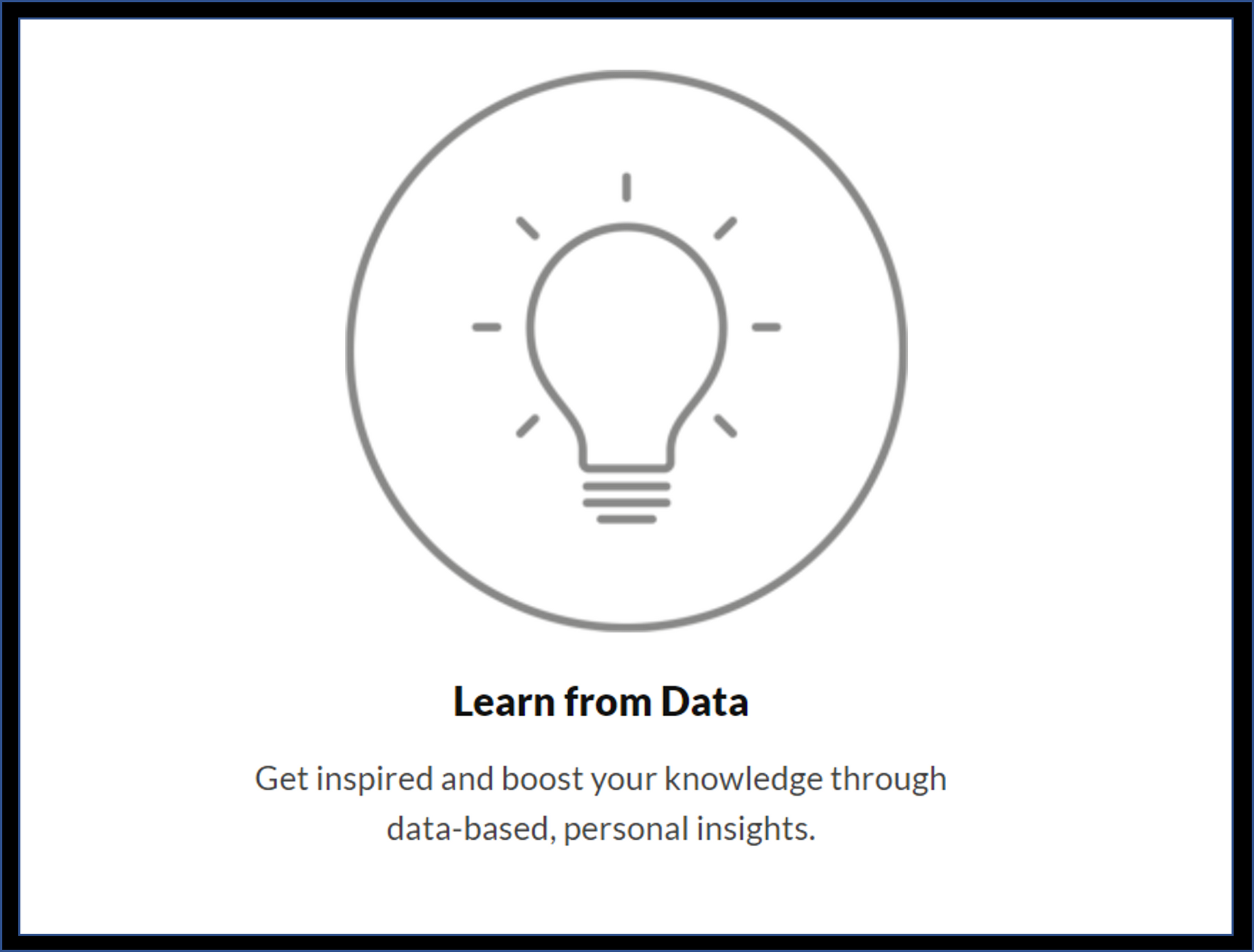 Learn from Data

Get inspired and boost your knowledge through data-based, personal insights.